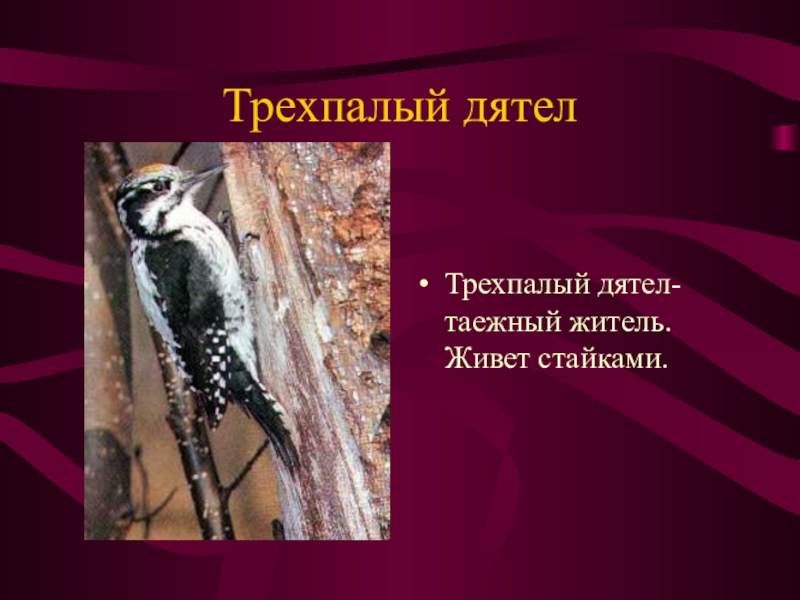 Трехпалый дятел

• Трехпалый дятел-таежный житель. Живет стайками.